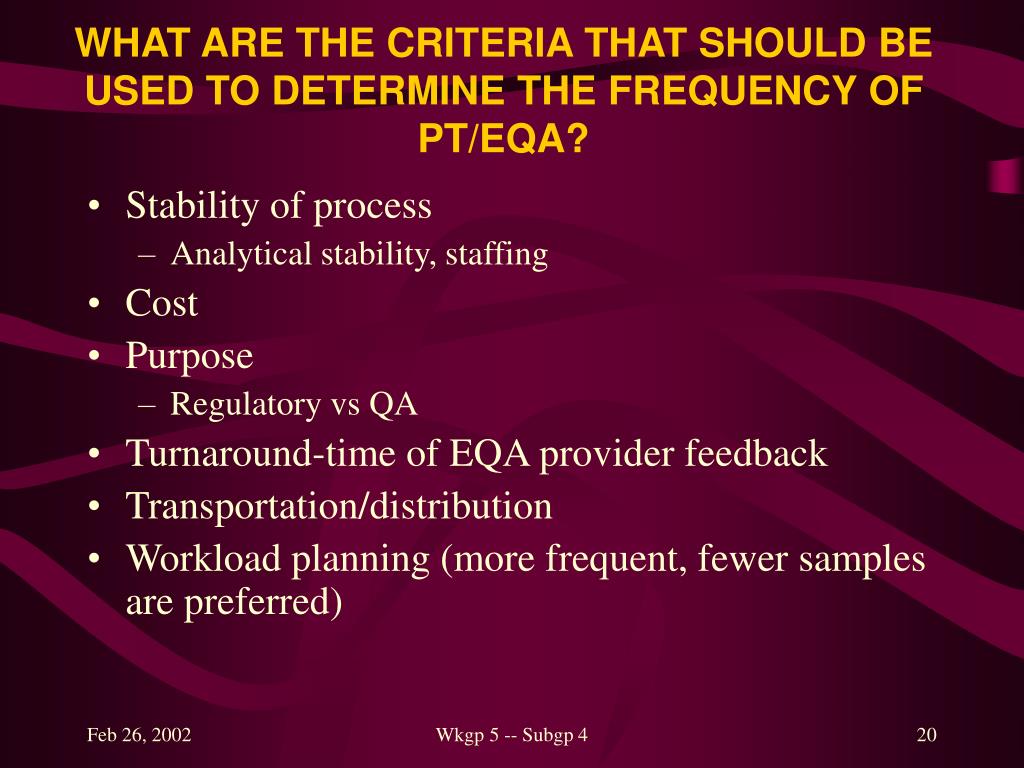 WHAT ARE THE CRITERIA THAT SHOULD BE USED TO DETERMINE THE FREQUENCY OF PT/EQA?

• Stability of process
– Analytical stability, staffing
• Cost
• Purpose
– Regulatory vs QA
• Turnaround-time of EQA provider feedback
• Transportation/distribution
• Workload planning (more frequent, fewer samples are preferred)

Feb 26, 2002
Wkgp 5 -- Subgp 4
20